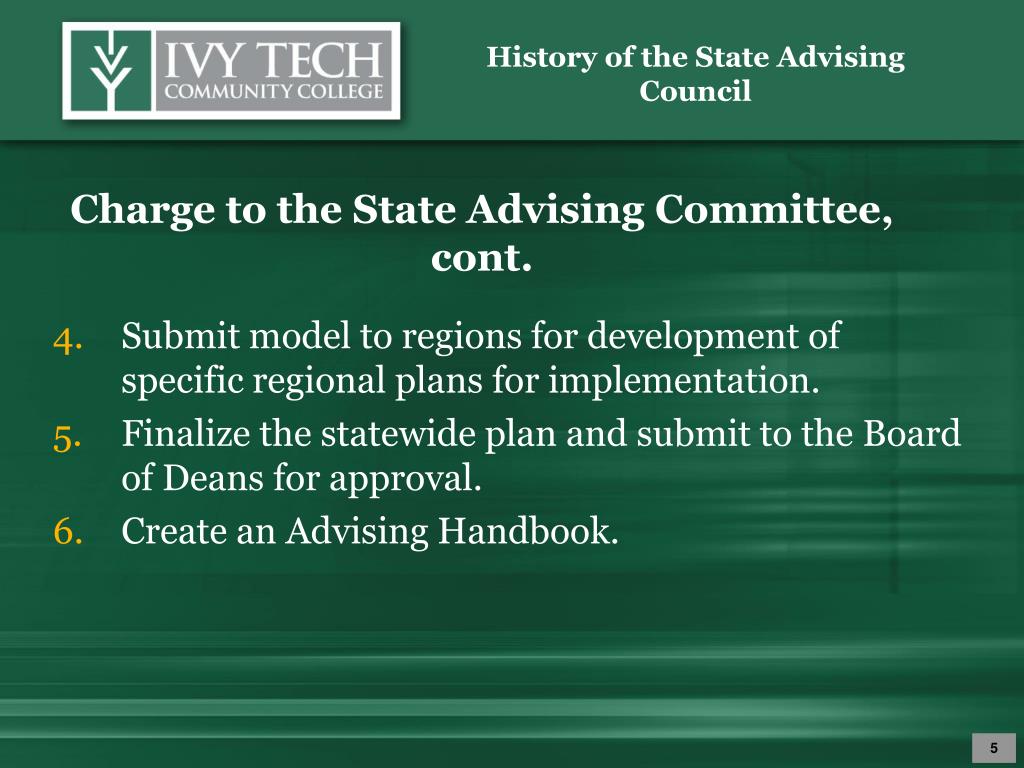 IVY TECH
COMMUNITY COLLEGE

History of the State Advising Council

Charge to the State Advising Committee, cont.

4. Submit model to regions for development of specific regional plans for implementation.
5. Finalize the statewide plan and submit to the Board of Deans for approval.
6. Create an Advising Handbook.

5